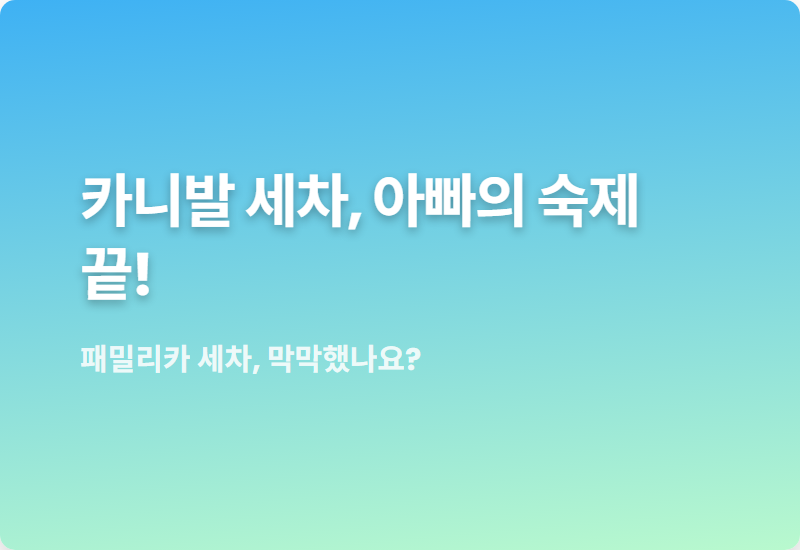 카니발 세차, 아빠의 숙제 끝!

패밀리카 세차, 막막했나요?